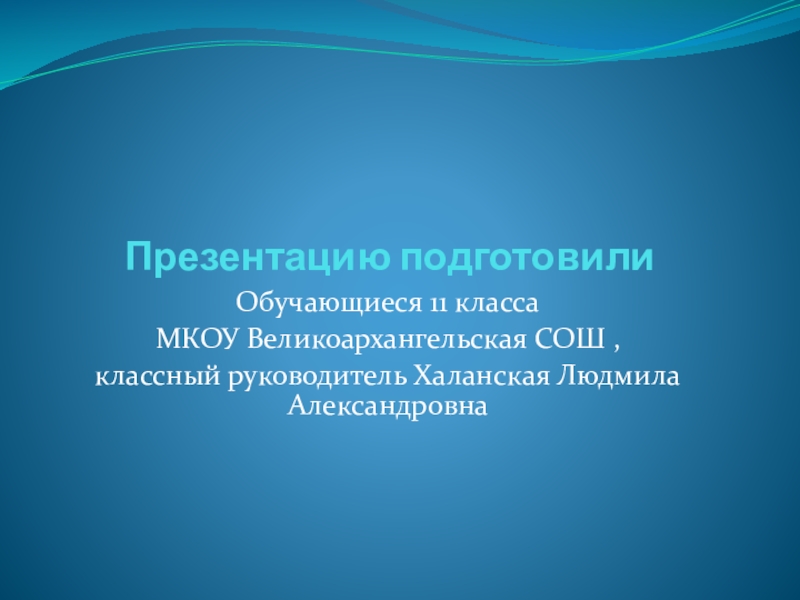 Презентацию подготовили

Обучающиеся 11 класса
МКОУ Великоархангельская СОШ ,
классный руководитель Халанская Людмила Александровна